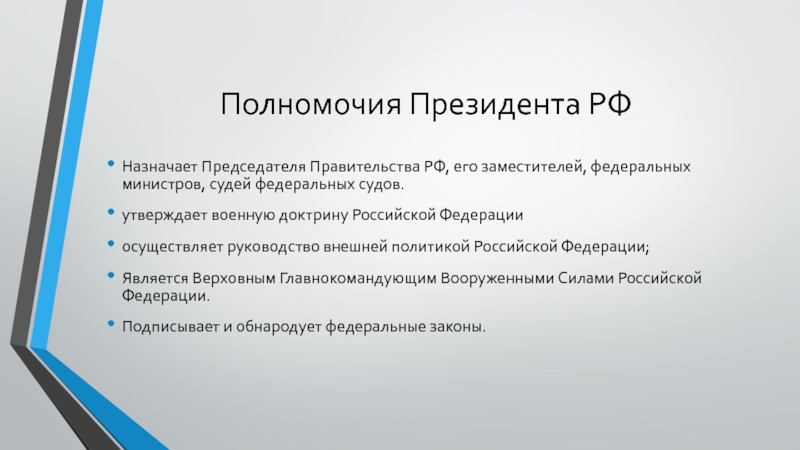 Полномочия Президента РФ

• Назначает Председателя Правительства РФ, его заместителей, федеральных министров, судей федеральных судов.

• утверждает военную доктрину Российской Федерации

• осуществляет руководство внешней политикой Российской Федерации;

• Является Верховным Главнокомандующим Вооруженными Силами Российской Федерации.

• Подписывает и обнародует федеральные законы.